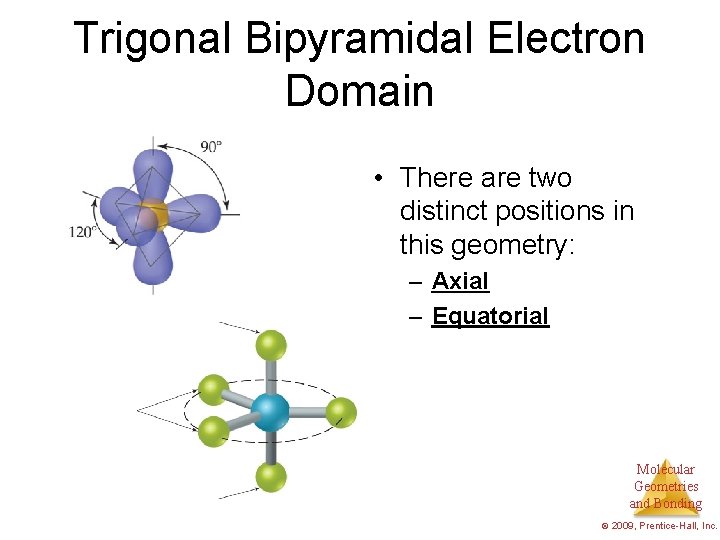 Trigonal Bipyramidal Electron Domain

90°

120°

• There are two distinct positions in this geometry:
– Axial
– Equatorial

Molecular Geometries and Bonding

© 2009, Prentice-Hall, Inc.